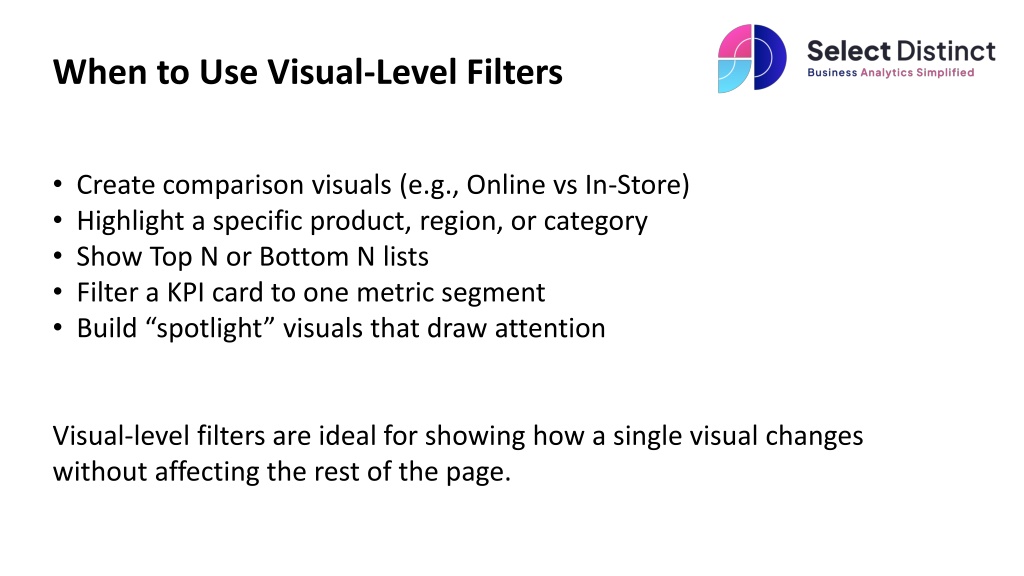 When to Use Visual-Level Filters

Select Distinct
Business Analytics Simplified

• Create comparison visuals (e.g., Online vs In-Store)
• Highlight a specific product, region, or category
• Show Top N or Bottom N lists
• Filter a KPI card to one metric segment
• Build “spotlight” visuals that draw attention

Visual-level filters are ideal for showing how a single visual changes without affecting the rest of the page.